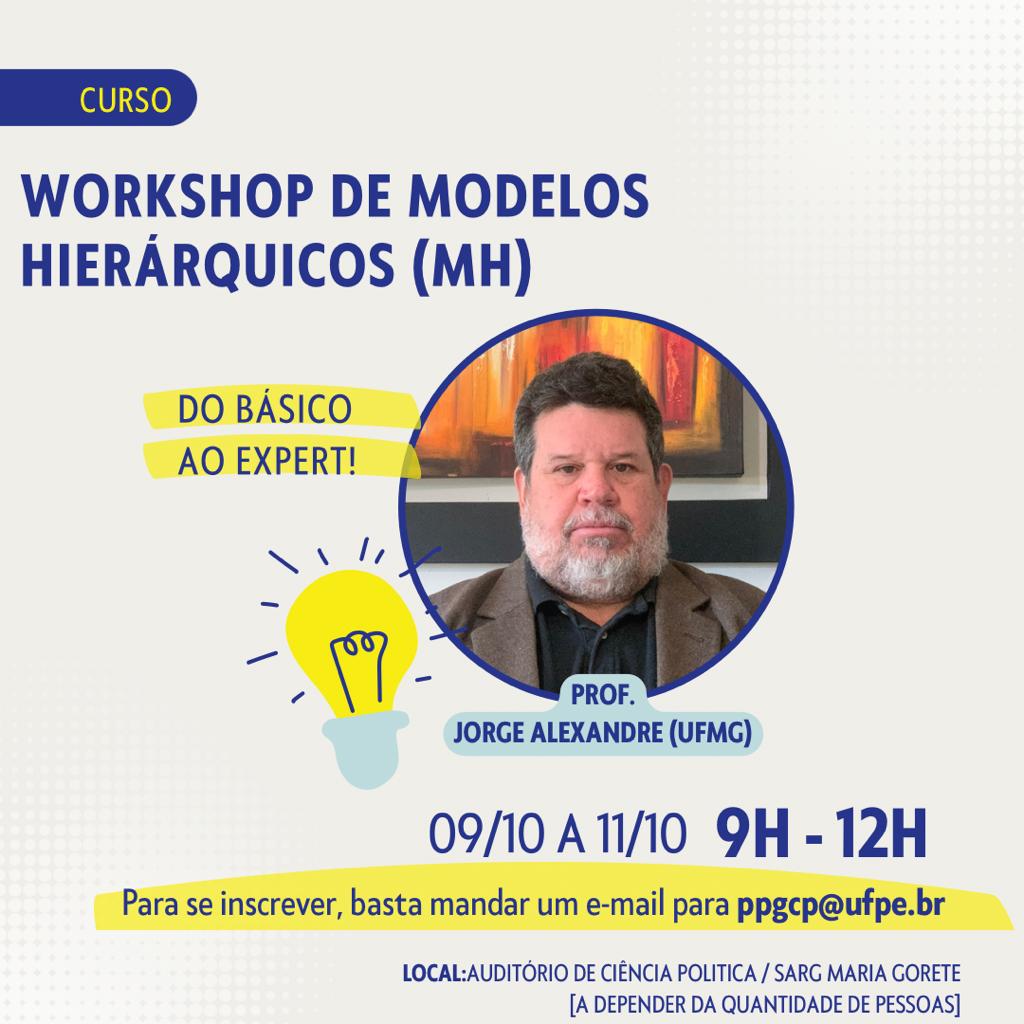 CURSO

WORKSHOP DE MODELOS HIERÁRQUICOS (MH)

DO BÁSICO AO EXPERT!

PROF. JORGE ALEXANDRE (UFMG)

09/10 A 11/10 9H - 12H

Para se inscrever, basta mandar um e-mail para ppgcp@ufpe.br

LOCAL:AUDITÓRIO DE CIÊNCIA POLITICA / SARG MARIA GORETE
[A DEPENDER DA QUANTIDADE DE PESSOAS]